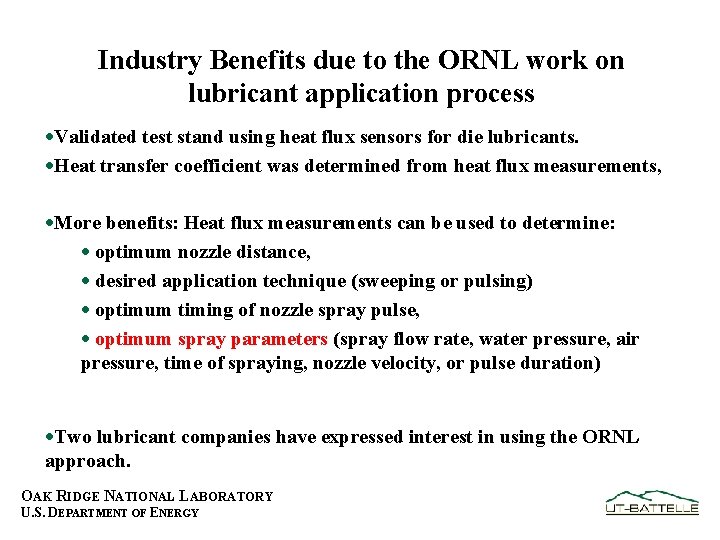 Industry Benefits due to the ORNL work on lubricant application process

•Validated test stand using heat flux sensors for die lubricants.

•Heat transfer coefficient was determined from heat flux measurements,

•More benefits: Heat flux measurements can be used to determine:

• optimum nozzle distance,

• desired application technique (sweeping or pulsing)

• optimum timing of nozzle spray pulse,

• optimum spray parameters (spray flow rate, water pressure, air pressure, time of spraying, nozzle velocity, or pulse duration)

•Two lubricant companies have expressed interest in using the ORNL approach.

OAK RIDGE NATIONAL LABORATORY
U.S. DEPARTMENT OF ENERGY

UT-BATTELLE